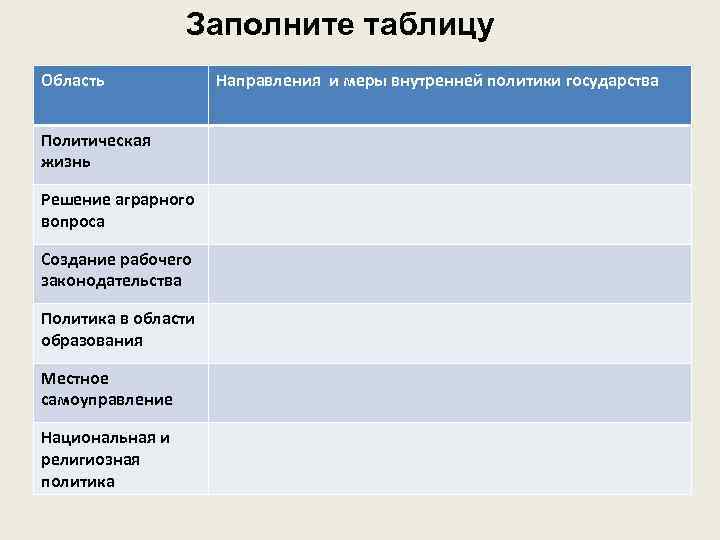 Заполните таблицу

| Область | Направления и меры внутренней политики государства |
|---|---|
| Политическая жизнь | |
| Решение аграрного вопроса | |
| Создание рабочего законодательства | |
| Политика в области образования | |
| Местное самоуправление | |
| Национальная и религиозная политика | |